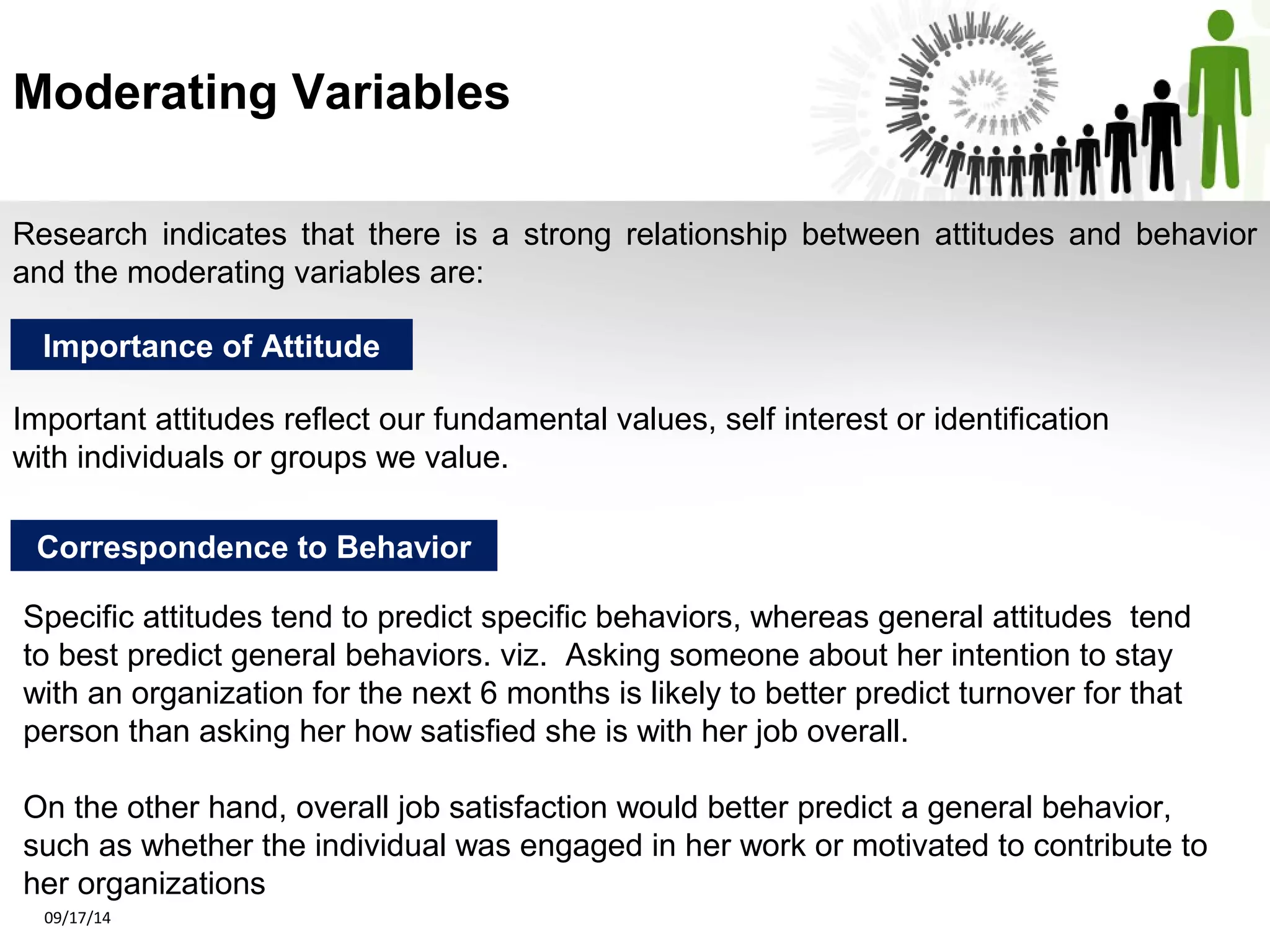 Moderating Variables

Research indicates that there is a strong relationship between attitudes and behavior and the moderating variables are:

Importance of Attitude

Important attitudes reflect our fundamental values, self interest or identification with individuals or groups we value.

Correspondence to Behavior

Specific attitudes tend to predict specific behaviors, whereas general attitudes tend to best predict general behaviors. viz. Asking someone about her intention to stay with an organization for the next 6 months is likely to better predict turnover for that person than asking her how satisfied she is with her job overall.

On the other hand, overall job satisfaction would better predict a general behavior, such as whether the individual was engaged in her work or motivated to contribute to her organizations

09/17/14